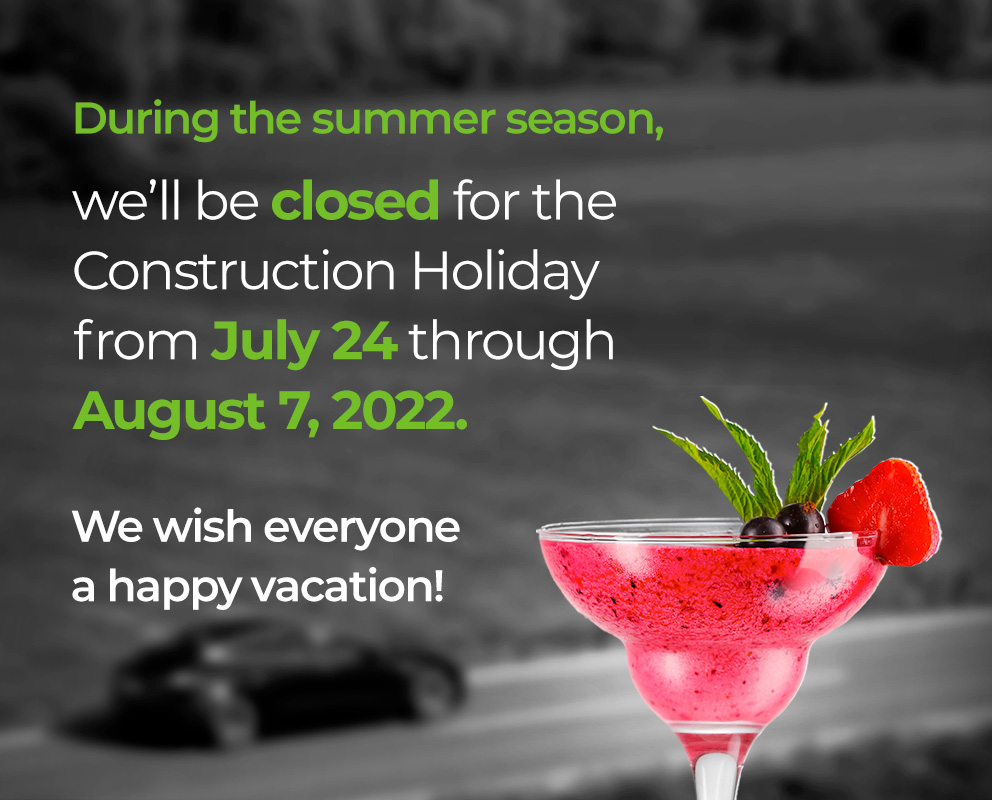 During the summer season,

we'll be closed for the Construction Holiday from July 24 through August 7, 2022.

We wish everyone a happy vacation!